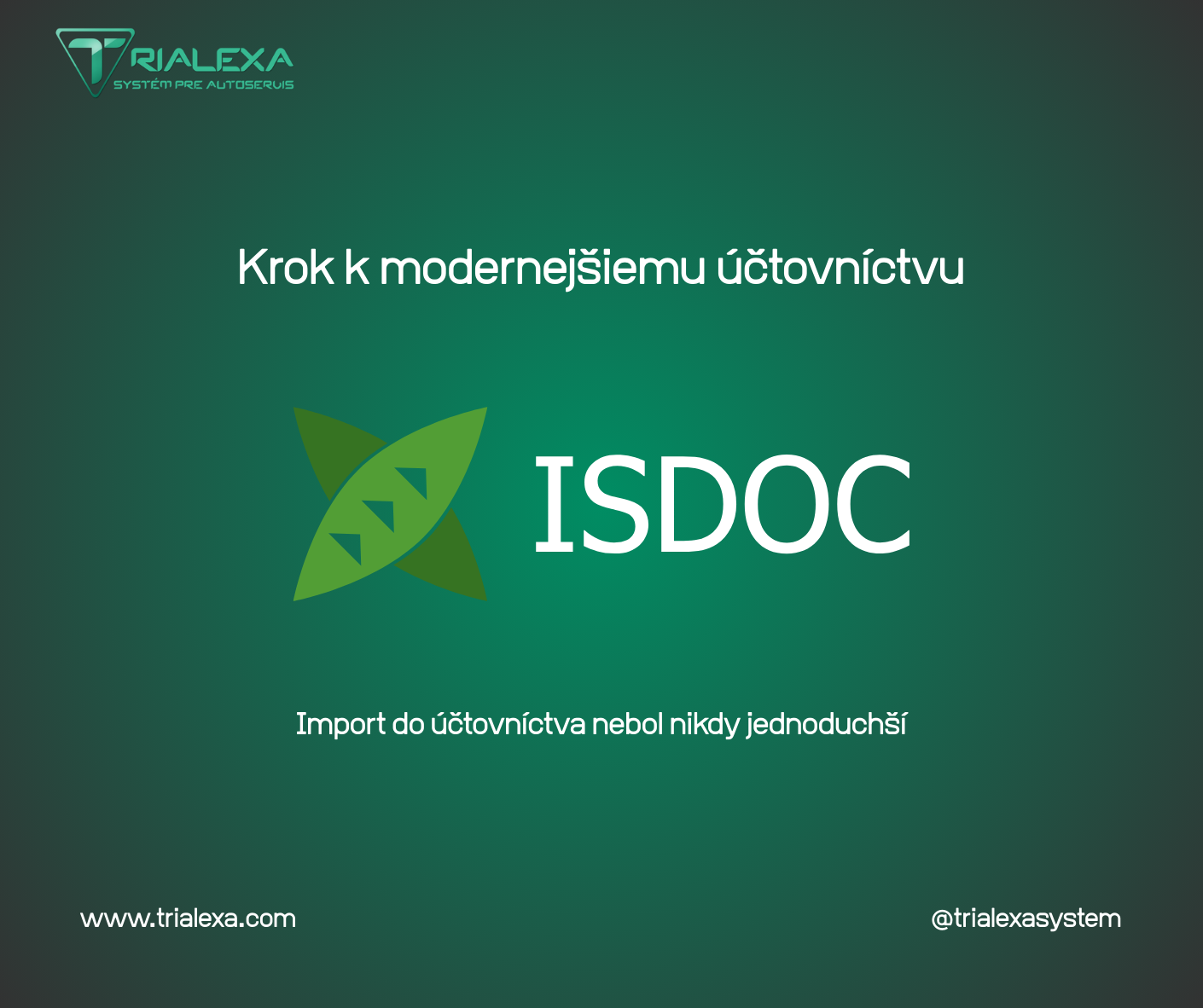 TRIALEXA
SYSTÉM PRE AUTOSERVIS

Krok k modernejšiemu účtovníctvu

ISDOC

Import do účtovníctva nebol nikdy jednoduchší

www.trialexa.com

@trialexasystem